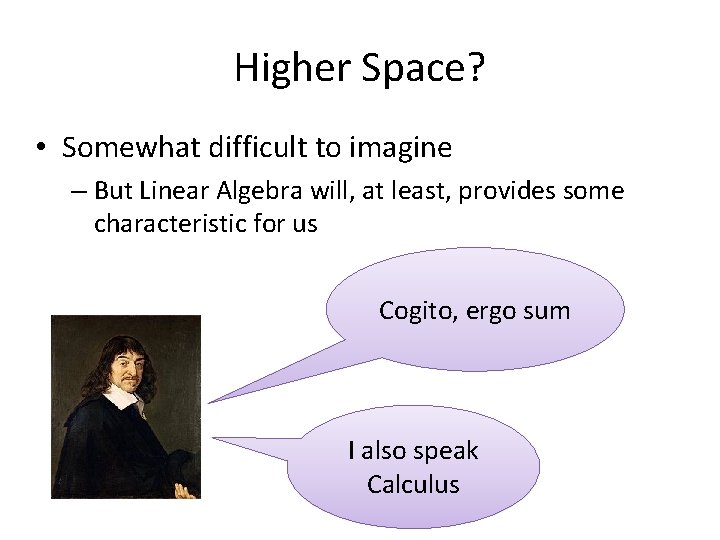 Higher Space?

• Somewhat difficult to imagine
– But Linear Algebra will, at least, provides some characteristic for us

Cogito, ergo sum

I also speak Calculus